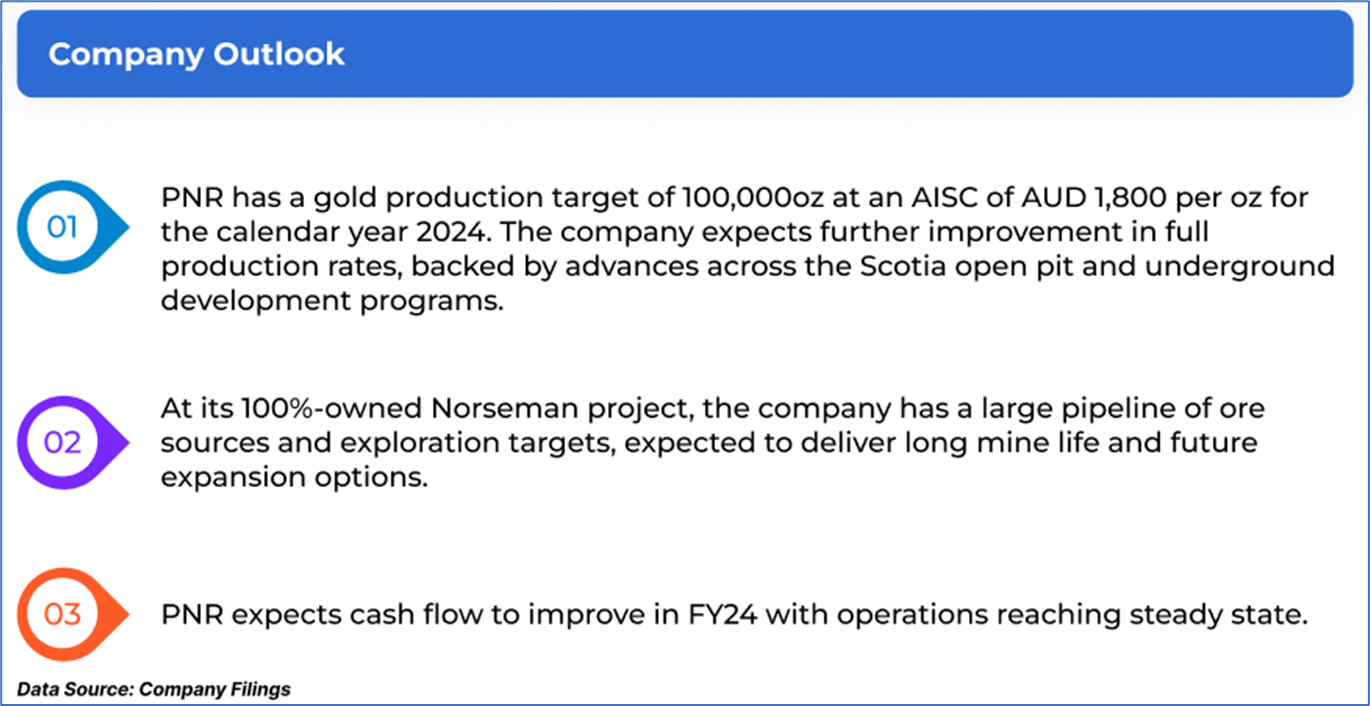 Company Outlook

01

PNR has a gold production target of 100,000oz at an AISC of AUD 1,800 per oz for the calendar year 2024. The company expects further improvement in full production rates, backed by advances across the Scotia open pit and underground development programs.

02

At its 100%-owned Norseman project, the company has a large pipeline of ore sources and exploration targets, expected to deliver long mine life and future expansion options.

03

PNR expects cash flow to improve in FY24 with operations reaching steady state.

Data Source: Company Filings